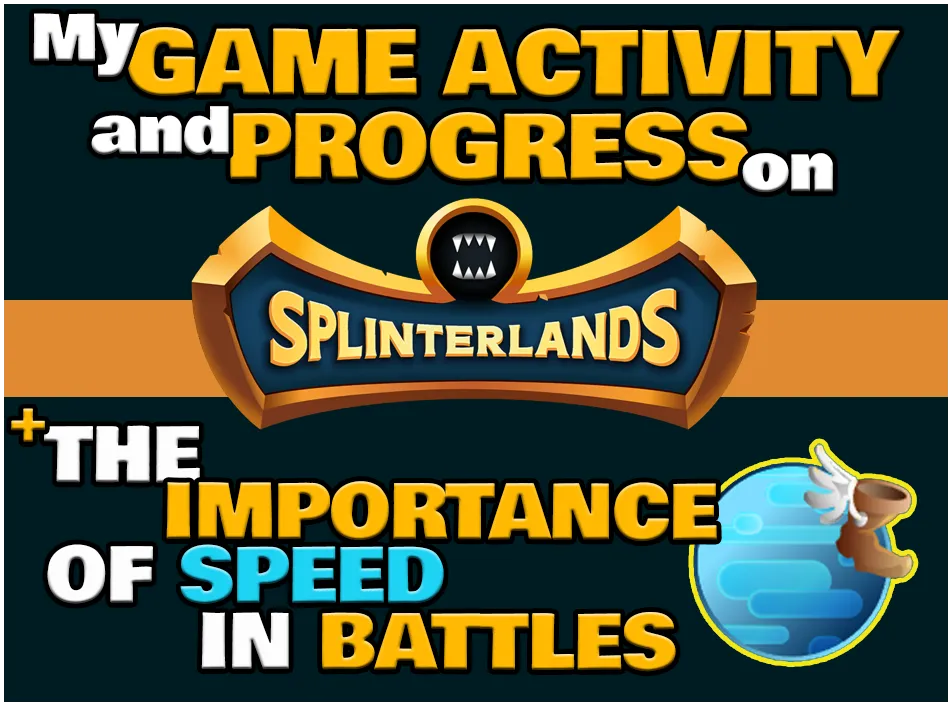 My GAME ACTIVITY and PROGRESS on

SPLINTERLANDS

+ THE IMPORTANCE OF SPEED IN BATTLES